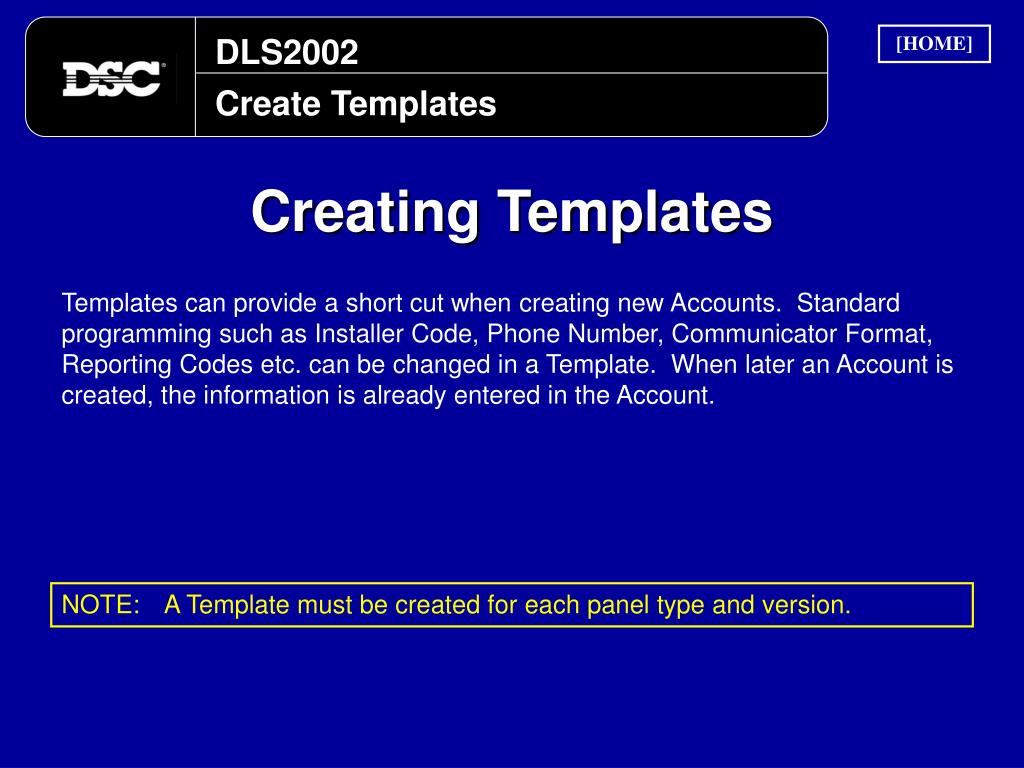 DSC

DLS2002

Create Templates

[HOME]

Creating Templates

Templates can provide a short cut when creating new Accounts. Standard programming such as Installer Code, Phone Number, Communicator Format, Reporting Codes etc. can be changed in a Template. When later an Account is created, the information is already entered in the Account.

NOTE: A Template must be created for each panel type and version.